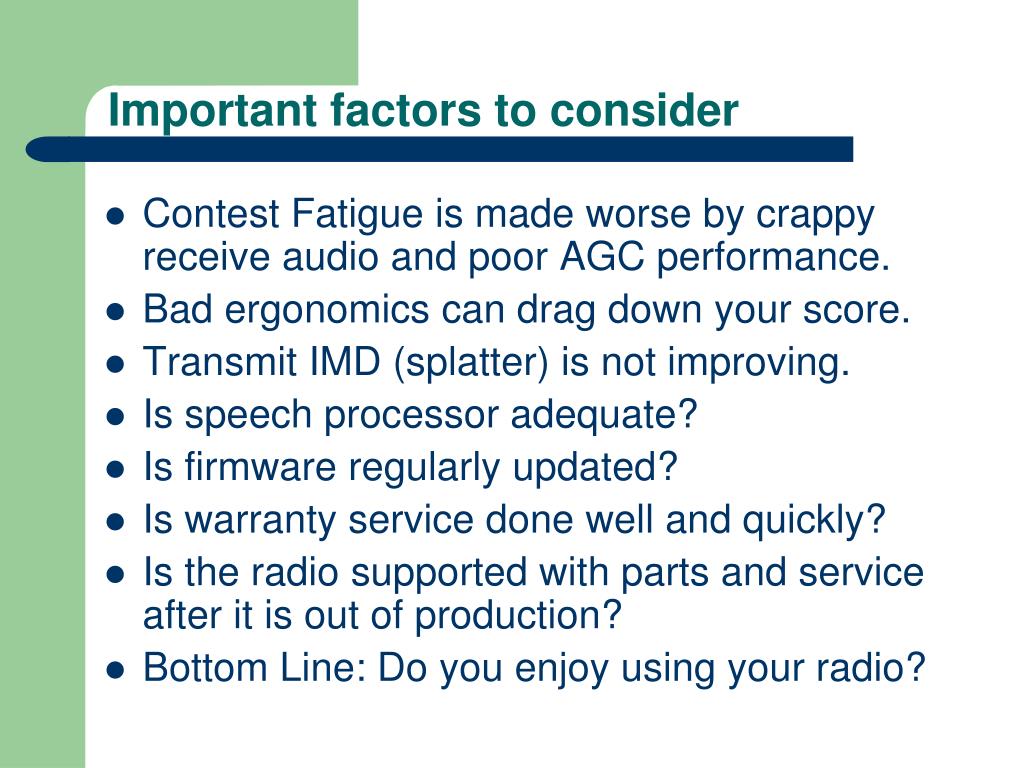 Important factors to consider

- Contest Fatigue is made worse by crappy receive audio and poor AGC performance.
- Bad ergonomics can drag down your score.
- Transmit IMD (splatter) is not improving.
- Is speech processor adequate?
- Is firmware regularly updated?
- Is warranty service done well and quickly?
- Is the radio supported with parts and service after it is out of production?
- Bottom Line: Do you enjoy using your radio?